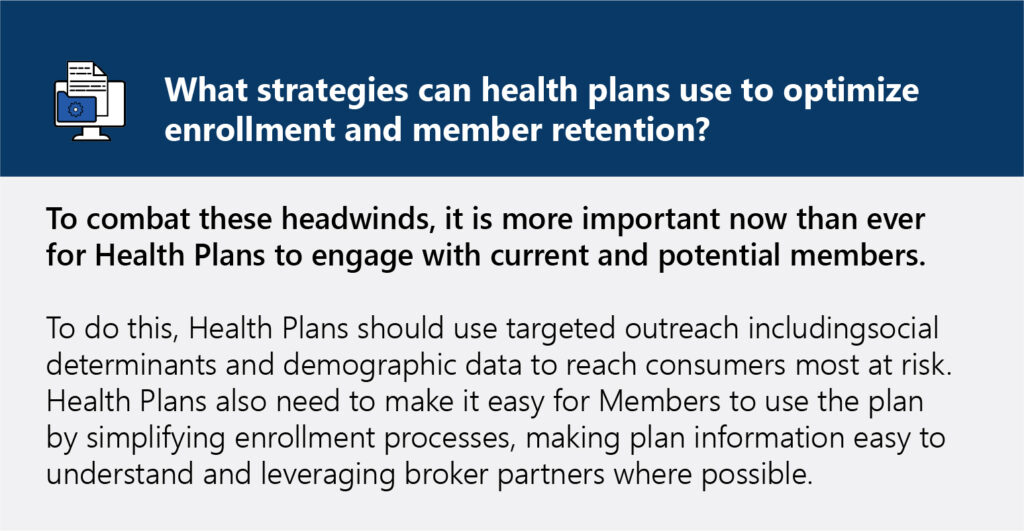 What strategies can health plans use to optimize enrollment and member retention?

To combat these headwinds, it is more important now than ever for Health Plans to engage with current and potential members.

To do this, Health Plans should use targeted outreach includingsocial determinants and demographic data to reach consumers most at risk. Health Plans also need to make it easy for Members to use the plan by simplifying enrollment processes, making plan information easy to understand and leveraging broker partners where possible.